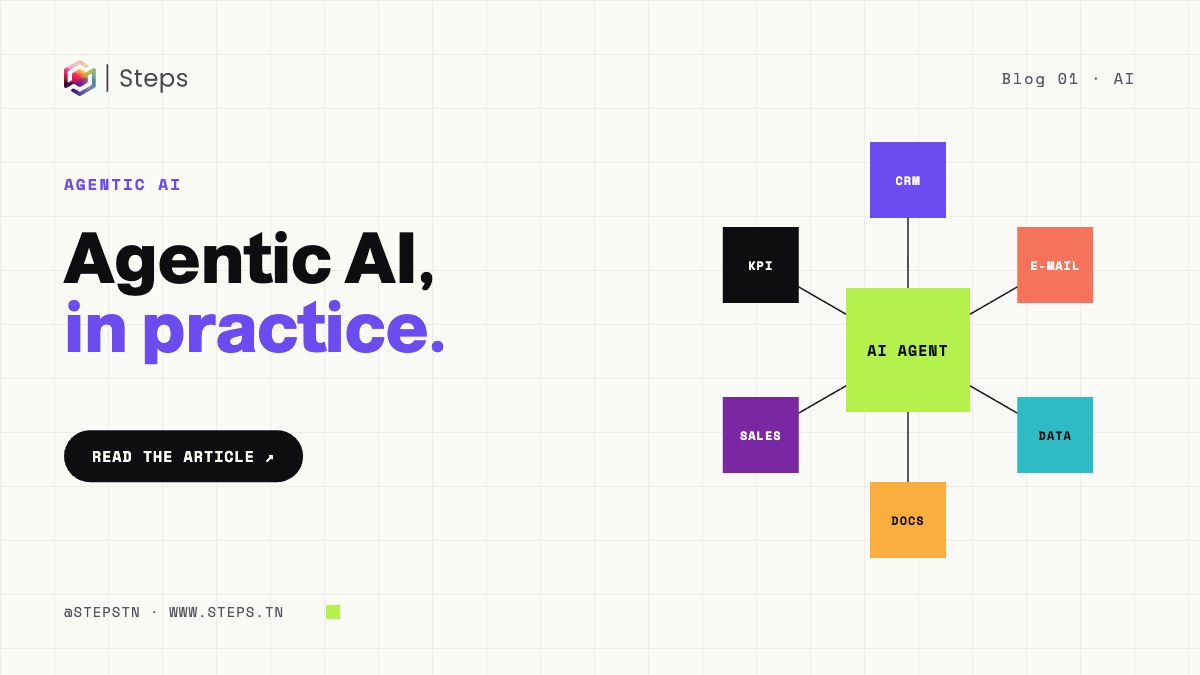 Steps

Blog 01 · AI

AGENTIC AI

Agentic AI,
in practice.

READ THE ARTICLE ↗

CRM

KPI

E-MAIL

AI AGENT

SALES

DATA

DOCS

@STEPSTN · WWW.STEPS.TN